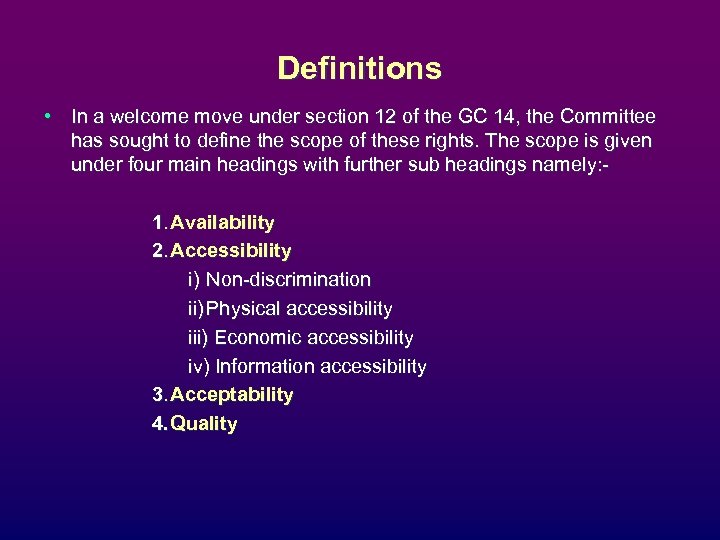 Definitions

• In a welcome move under section 12 of the GC 14, the Committee has sought to define the scope of these rights. The scope is given under four main headings with further sub headings namely:-

1. Availability
2. Accessibility
i) Non-discrimination
ii) Physical accessibility
iii) Economic accessibility
iv) Information accessibility
3. Acceptability
4. Quality